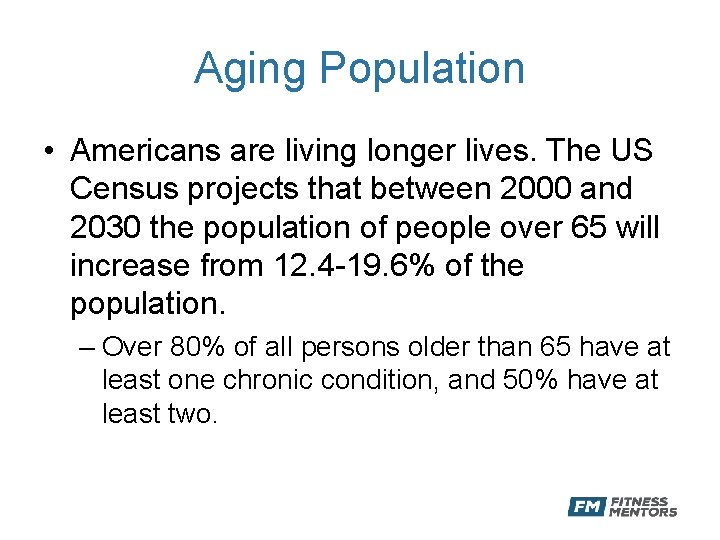 Aging Population

• Americans are living longer lives. The US Census projects that between 2000 and 2030 the population of people over 65 will increase from 12.4-19.6% of the population.

– Over 80% of all persons older than 65 have at least one chronic condition, and 50% have at least two.

FM FITNESS MENTORS